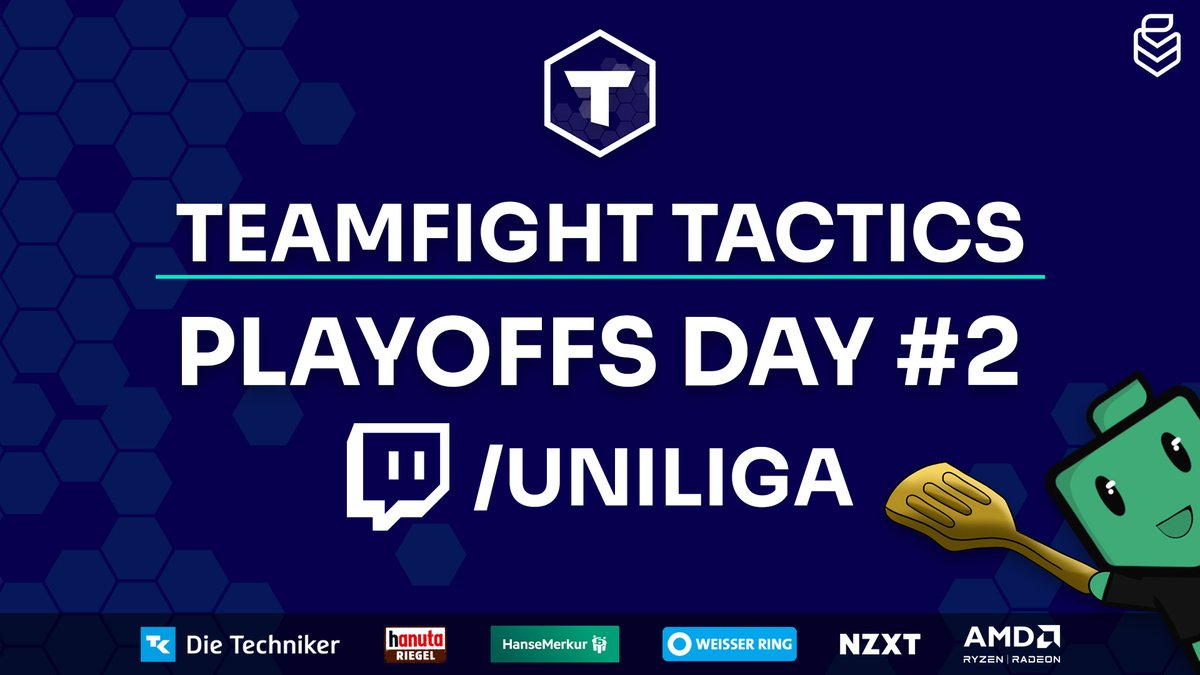 T

TEAMFIGHT TACTICS

PLAYOFFS DAY #2

/UNILIGA

TK Die Techniker hanuta RIEGEL HanseMerkur WEISSER RING NZXT AMD RYZEN | RADEON